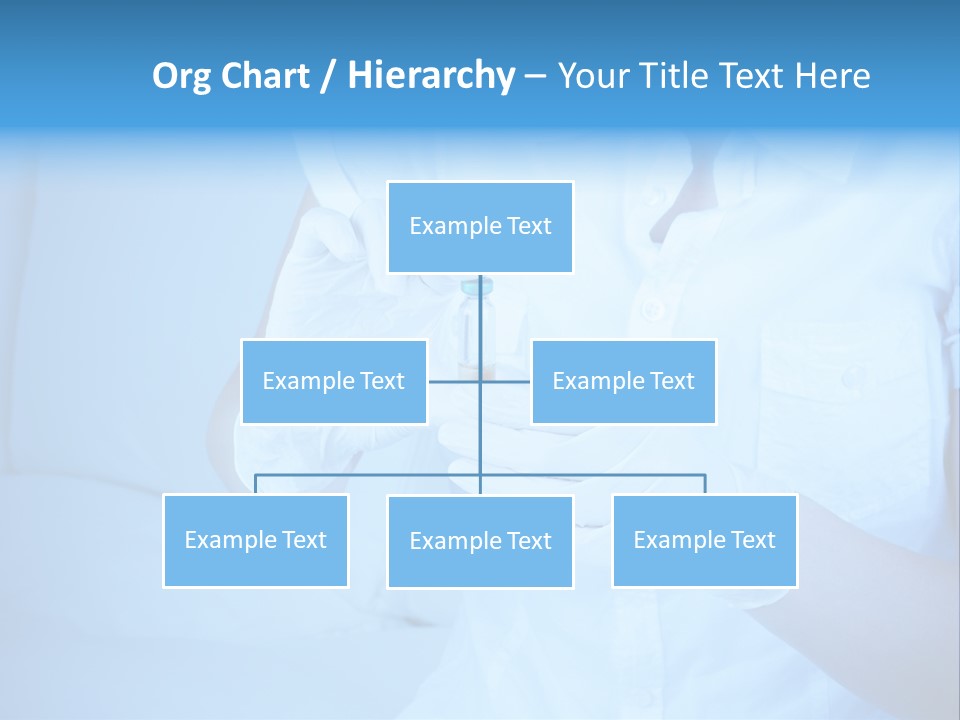 Org Chart / Hierarchy – Your Title Text Here

Example Text

Example Text

Example Text

Example Text

Example Text

Example Text